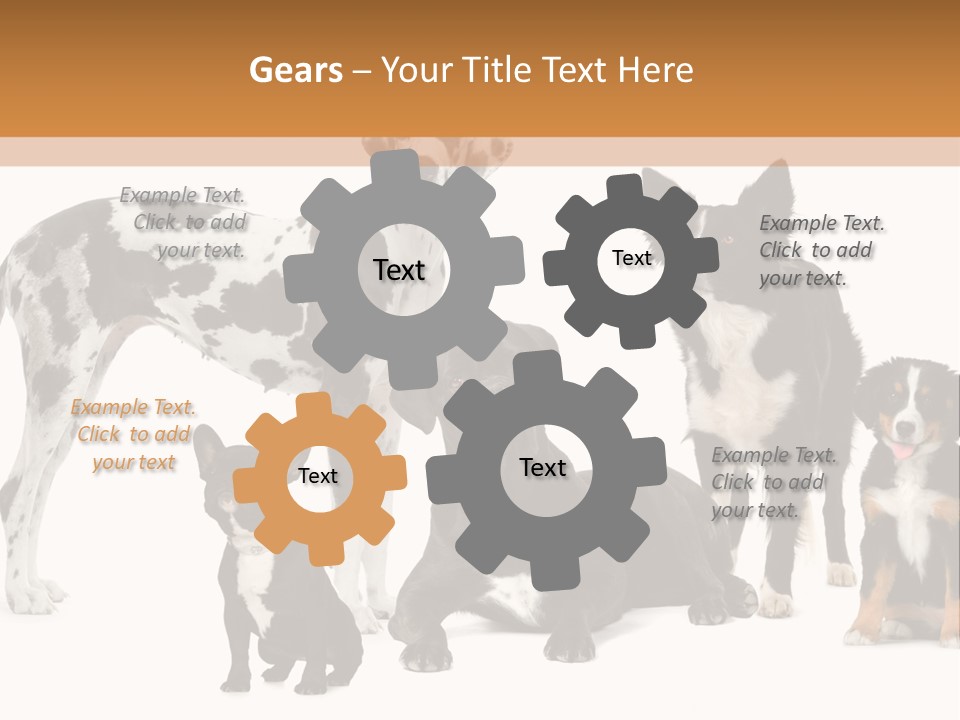 Gears – Your Title Text Here

Example Text. Click to add your text.

Text

Text

Example Text. Click to add your text.

Example Text. Click to add your text

Text

Text

Example Text. Click to add your text.